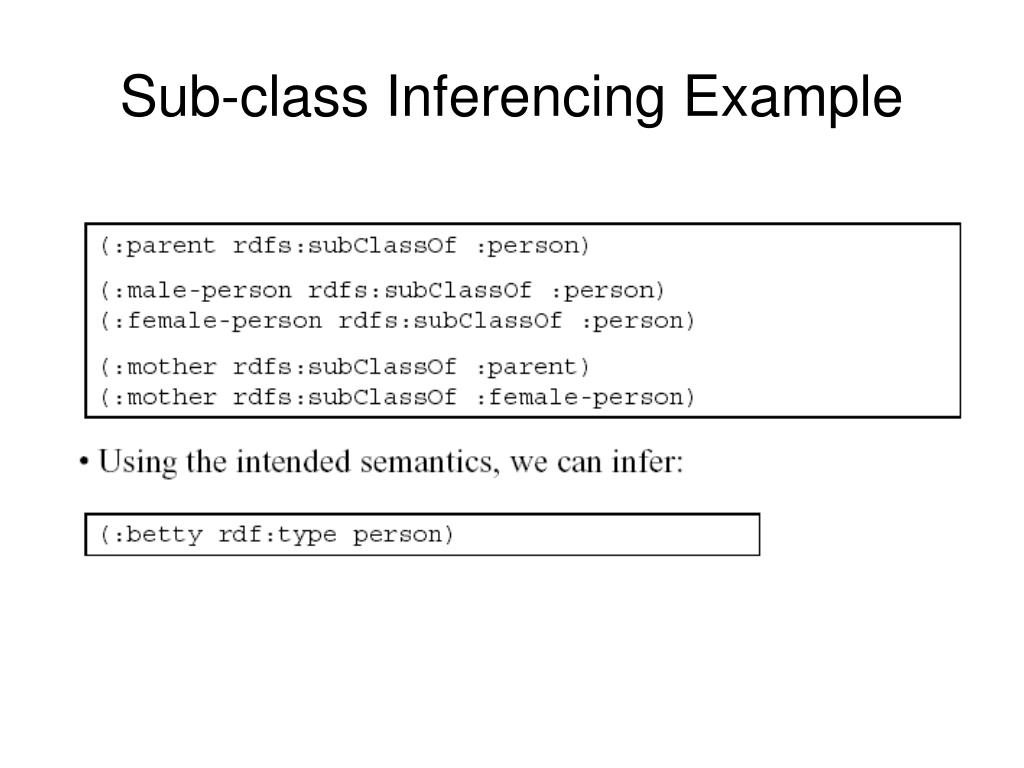 Sub-class Inferencing Example

(:parent rdfs:subClassOf :person)

(:male-person rdfs:subClassOf :person)
(:female-person rdfs:subClassOf :person)

(:mother rdfs:subClassOf :parent)
(:mother rdfs:subClassOf :female-person)

• Using the intended semantics, we can infer:

(:betty rdf:type person)